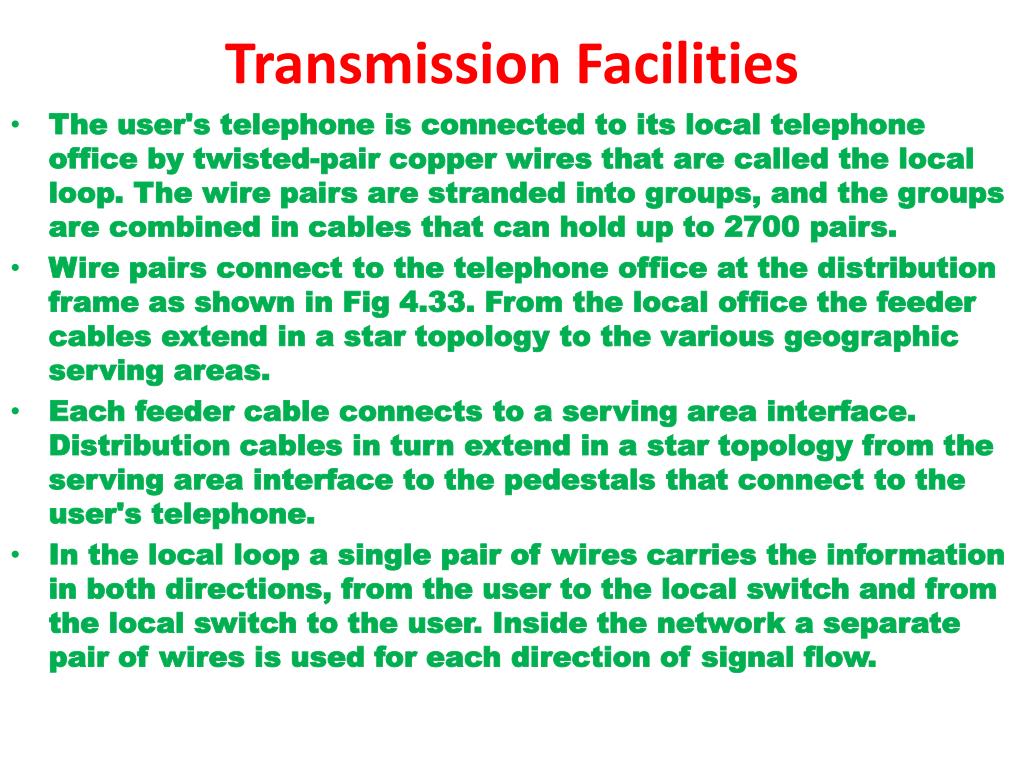 Transmission Facilities

• The user's telephone is connected to its local telephone office by twisted-pair copper wires that are called the local loop. The wire pairs are stranded into groups, and the groups are combined in cables that can hold up to 2700 pairs.

• Wire pairs connect to the telephone office at the distribution frame as shown in Fig 4.33. From the local office the feeder cables extend in a star topology to the various geographic serving areas.

• Each feeder cable connects to a serving area interface. Distribution cables in turn extend in a star topology from the serving area interface to the pedestals that connect to the user's telephone.

• In the local loop a single pair of wires carries the information in both directions, from the user to the local switch and from the local switch to the user. Inside the network a separate pair of wires is used for each direction of signal flow.